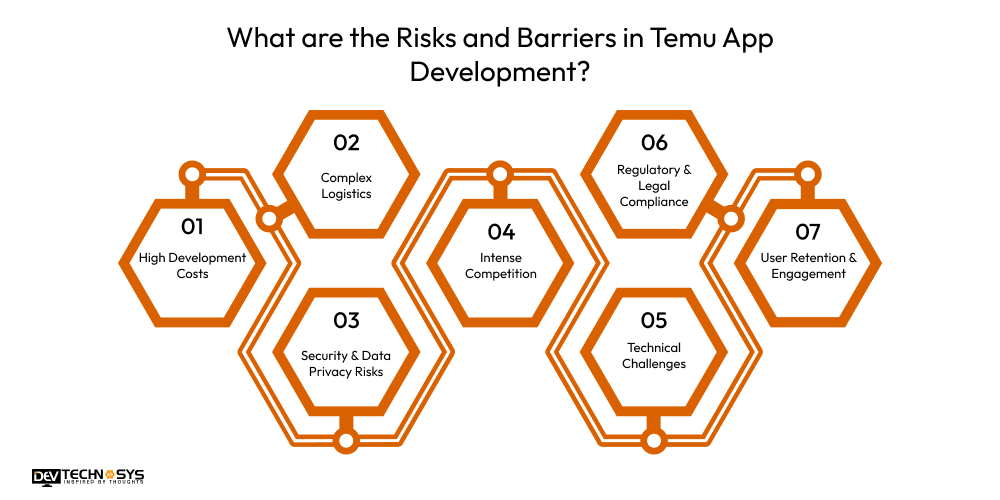 What are the Risks and Barriers in Temu App Development?

01
High Development Costs

02
Complex Logistics

03
Security & Data Privacy Risks

04
Intense Competition

05
Technical Challenges

06
Regulatory & Legal Compliance

07
User Retention & Engagement

DEV TECHNOSYS
INSPIRED BY THOUGHTS